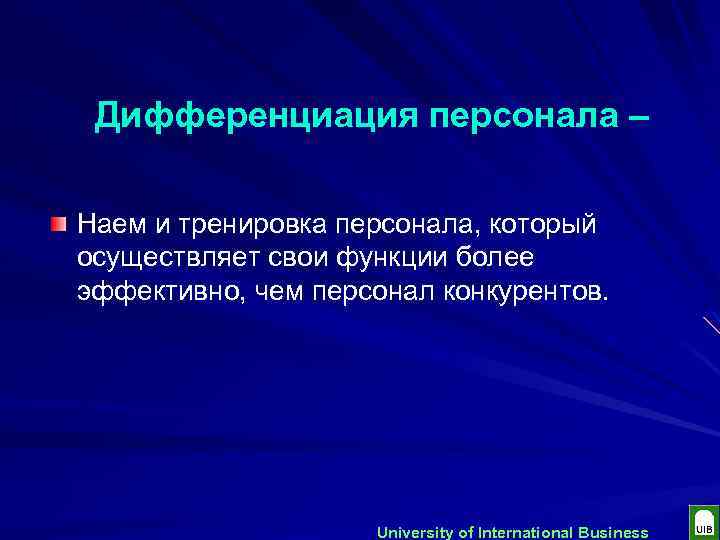 Дифференциация персонала –

Наем и тренировка персонала, который осуществляет свои функции более эффективно, чем персонал конкурентов.

University of International Business

UIB